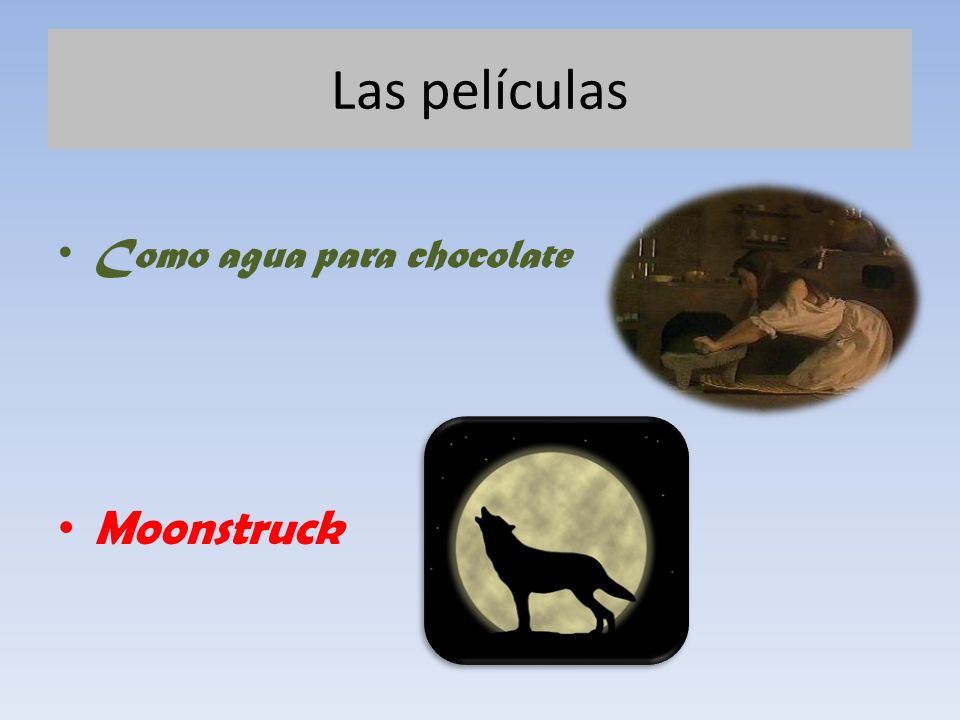 Las películas

• Como agua para chocolate

• Moonstruck